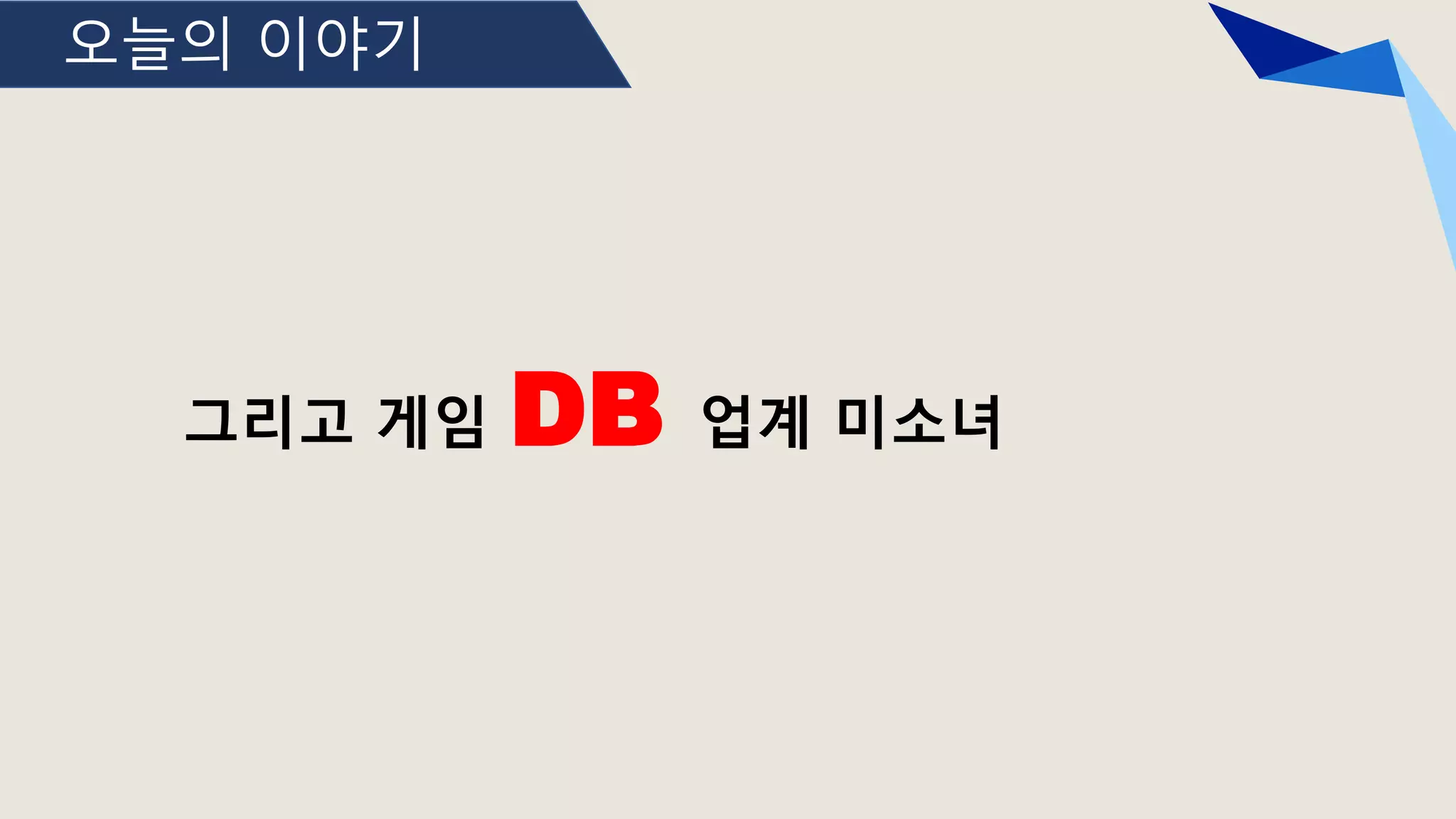 오늘의 이야기

그리고 게임 DB 업계 미소녀